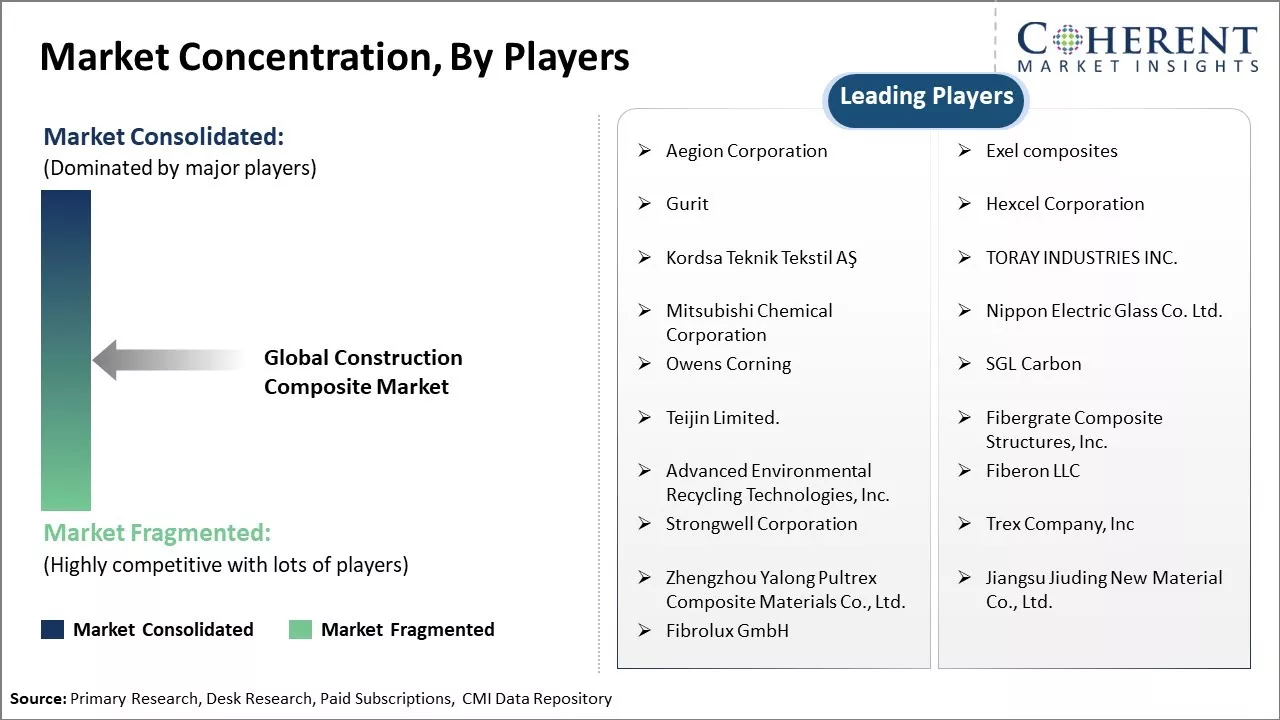 Market Concentration, By Players

COHERENT
MARKET INSIGHTS

Market Consolidated:
(Dominated by major players)

Global Construction Composite Market

Market Fragmented:
(Highly competitive with lots of players)

Market Consolidated Market Fragmented

Leading Players

➢ Aegion Corporation
➢ Gurit
➢ Kordsa Teknik Tekstil AŞ
➢ Mitsubishi Chemical Corporation
➢ Owens Corning
➢ Teijin Limited.
➢ Advanced Environmental Recycling Technologies, Inc.
➢ Strongwell Corporation
➢ Zhengzhou Yalong Pultrex Composite Materials Co., Ltd.
➢ Fibrolux GmbH

➢ Exel composites
➢ Hexcel Corporation
➢ TORAY INDUSTRIES INC.
➢ Nippon Electric Glass Co. Ltd.
➢ SGL Carbon
➢ Fibergrate Composite Structures, Inc.
➢ Fiberon LLC
➢ Trex Company, Inc
➢ Jiangsu Jiuding New Material Co., Ltd.

Source: Primary Research, Desk Research, Paid Subscriptions, CMI Data Repository